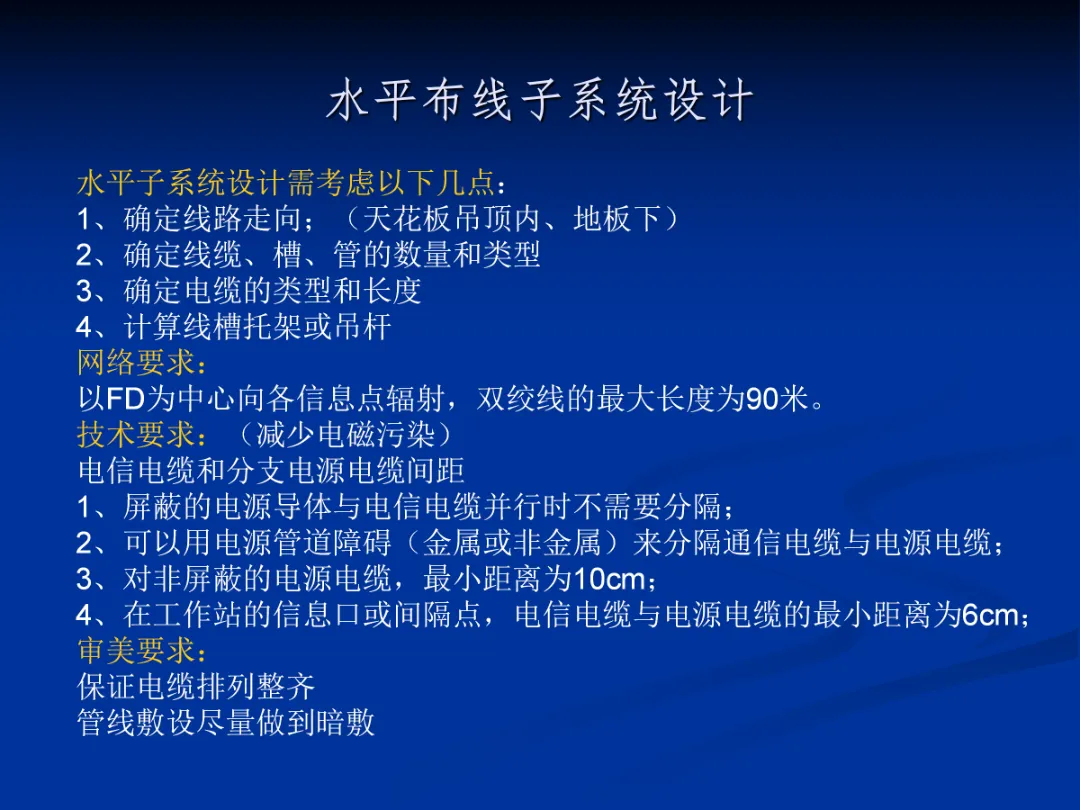 水平布线子系统设计

水平子系统设计需考虑以下几点：
1、确定线路走向；（天花板吊顶内、地板下）
2、确定线缆、槽、管的数量和类型
3、确定电缆的类型和长度
4、计算线槽托架或吊杆
网络要求：
以FD为中心向各信息点辐射，双绞线的最大长度为90米。
技术要求：（减少电磁污染）
电信电缆和分支电源电缆间距
1、屏蔽的电源导体与电信电缆并行时不需要分隔；
2、可以用电源管道障碍（金属或非金属）来分隔通信电缆与电源电缆；
3、对非屏蔽的电源电缆，最小距离为10cm；
4、在工作站的信息口或间隔点，电信电缆与电源电缆的最小距离为6cm；
审美要求：
保证电缆排列整齐
管线敷设尽量做到暗敷